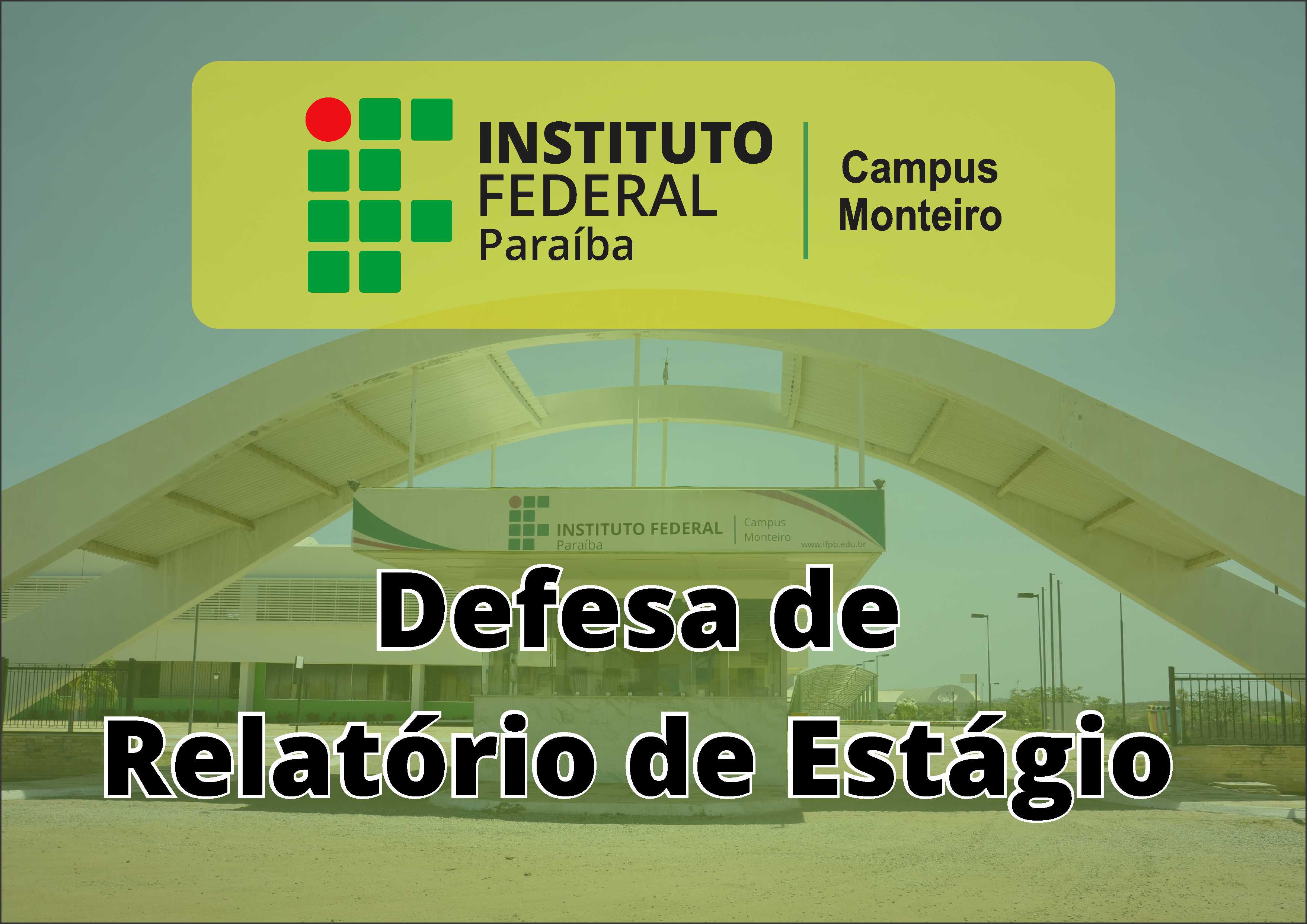 INSTITUTO FEDERAL Paraíba

Campus Monteiro

INSTITUTO FEDERAL Paraíba

Campus Monteiro

www.ifpb.edu.br

Defesa de Relatório de Estágio